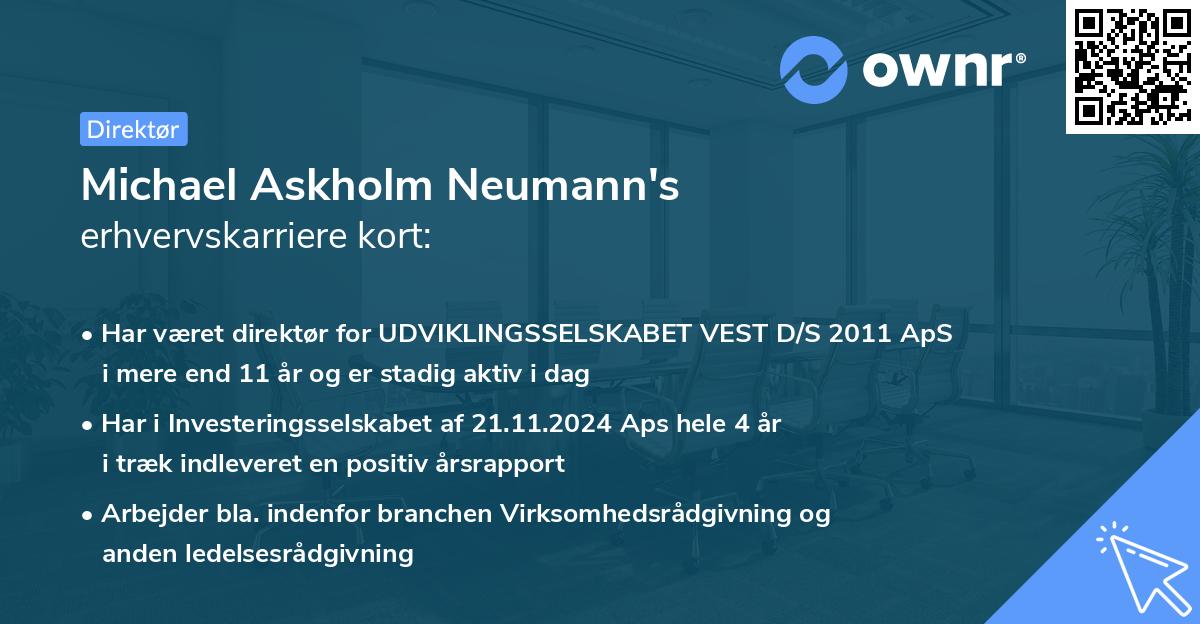 ownr®

Direktør

Michael Askholm Neumann's
erhvervskarriere kort:

• Har været direktør for UDVIKLINGSSELSKABET VEST D/S 2011 ApS i mere end 11 år og er stadig aktiv i dag

• Har i Investeringsselskabet af 21.11.2024 Aps hele 4 år i træk indleveret en positiv årsrapport

• Arbejder bla. indenfor branchen Virksomhedsrådgivning og anden ledelsesrådgivning